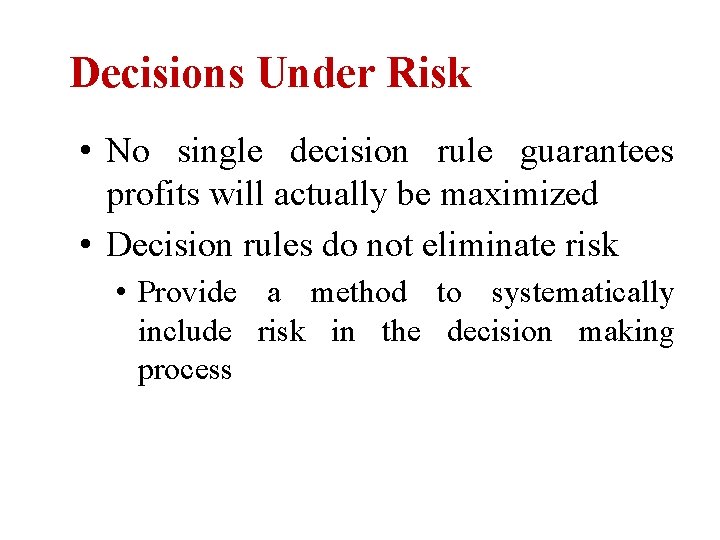 Decisions Under Risk

• No single decision rule guarantees profits will actually be maximized

• Decision rules do not eliminate risk

• Provide a method to systematically include risk in the decision making process